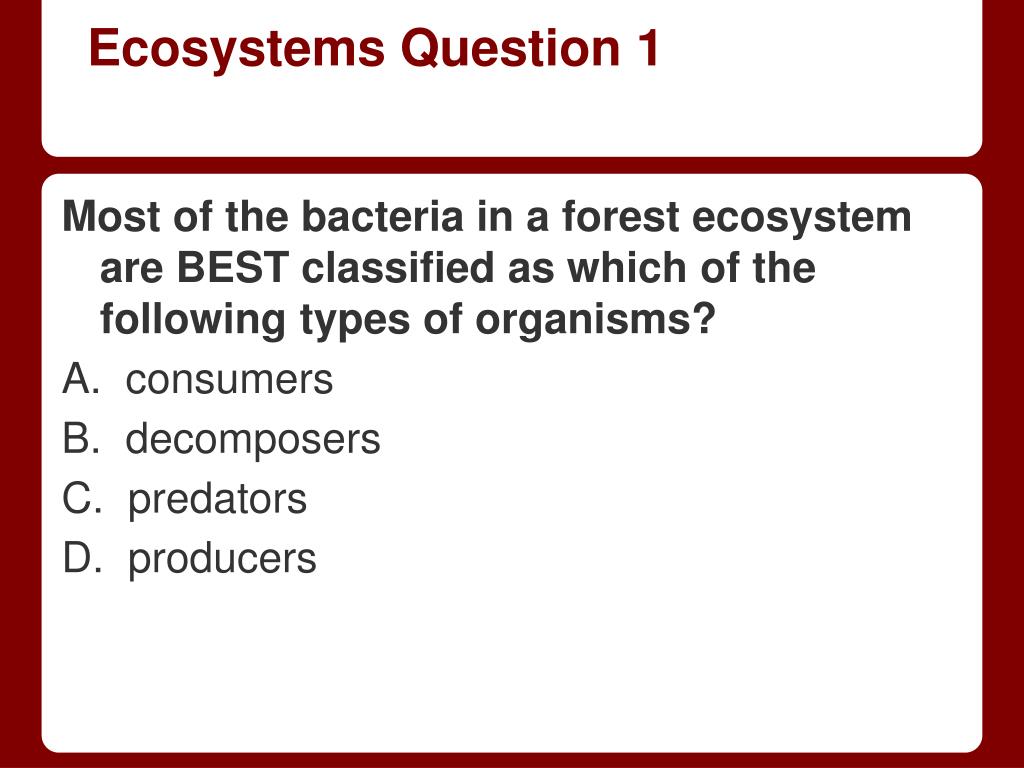 Ecosystems Question 1

Most of the bacteria in a forest ecosystem are BEST classified as which of the following types of organisms?

A. consumers
B. decomposers
C. predators
D. producers